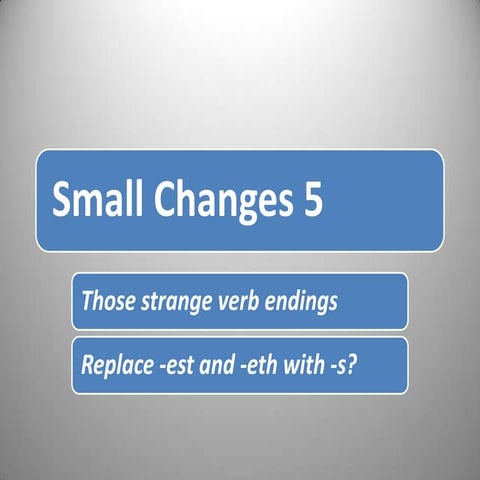 Small Changes 5

Those strange verb endings

Replace -est and -eth with -s?